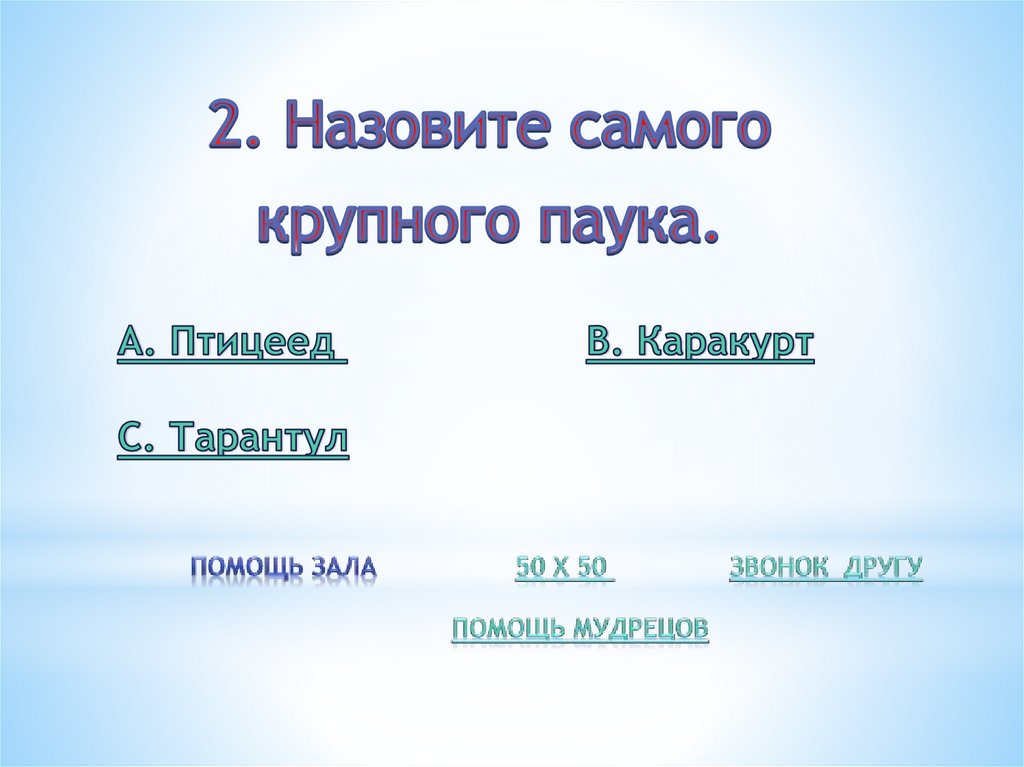 2. Назовите самого крупного паука.

А. Птицеед

В. Каракурт

С. Тарантул

ПОМОЩЬ ЗАЛА

50 Х 50

ЗВОНОК ДРУГУ

ПОМОЩЬ МУДРЕЦОВ